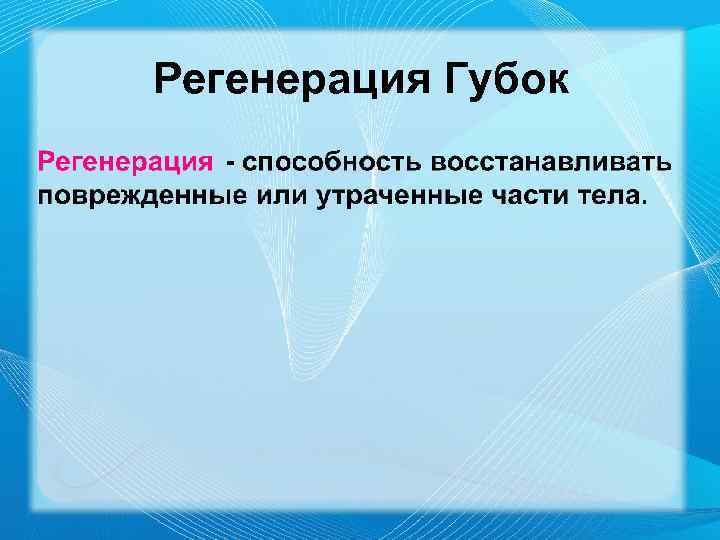 Регенерация Губок

Регенерация - способность восстанавливать поврежденные или утраченные части тела.